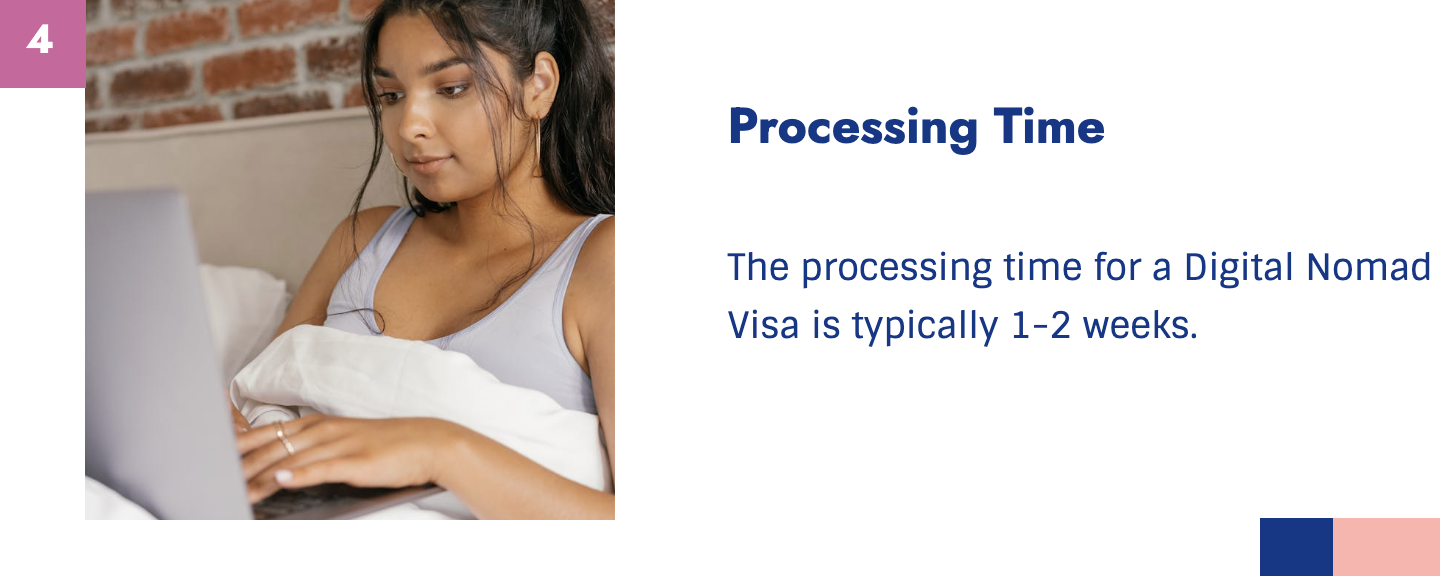 4

Processing Time

The processing time for a Digital Nomad Visa is typically 1-2 weeks.